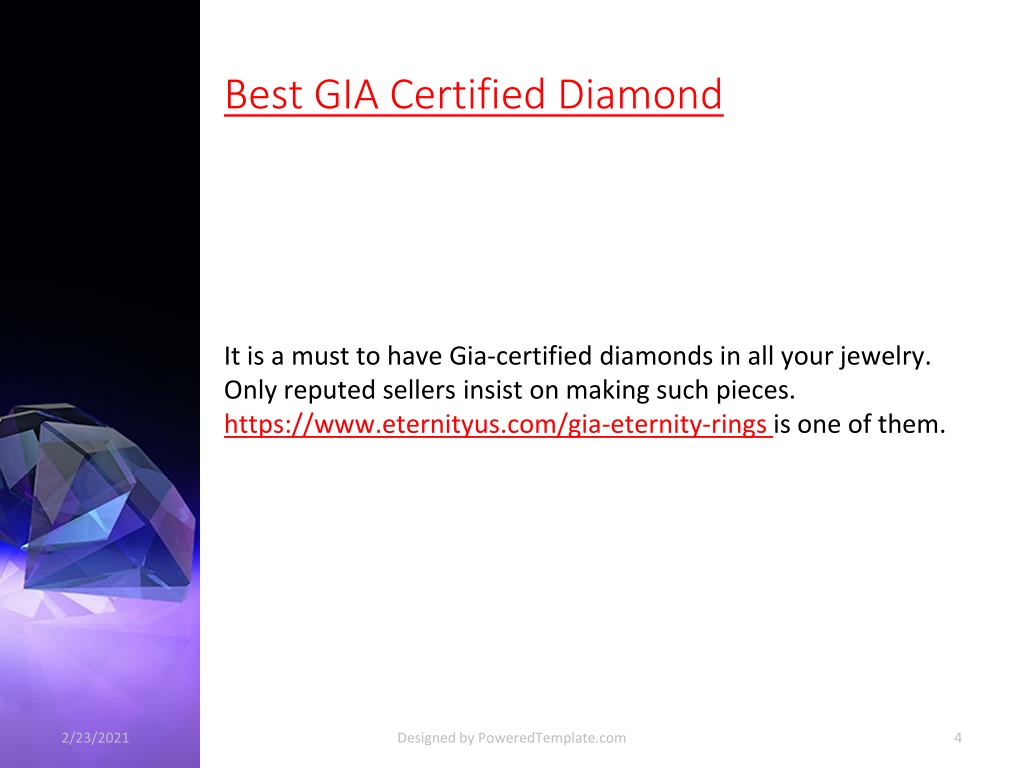 Best GIA Certified Diamond

It is a must to have Gia-certified diamonds in all your jewelry. Only reputed sellers insist on making such pieces. https://www.eternityus.com/gia-eternity-rings is one of them.

2/23/2021

Designed by PoweredTemplate.com

4